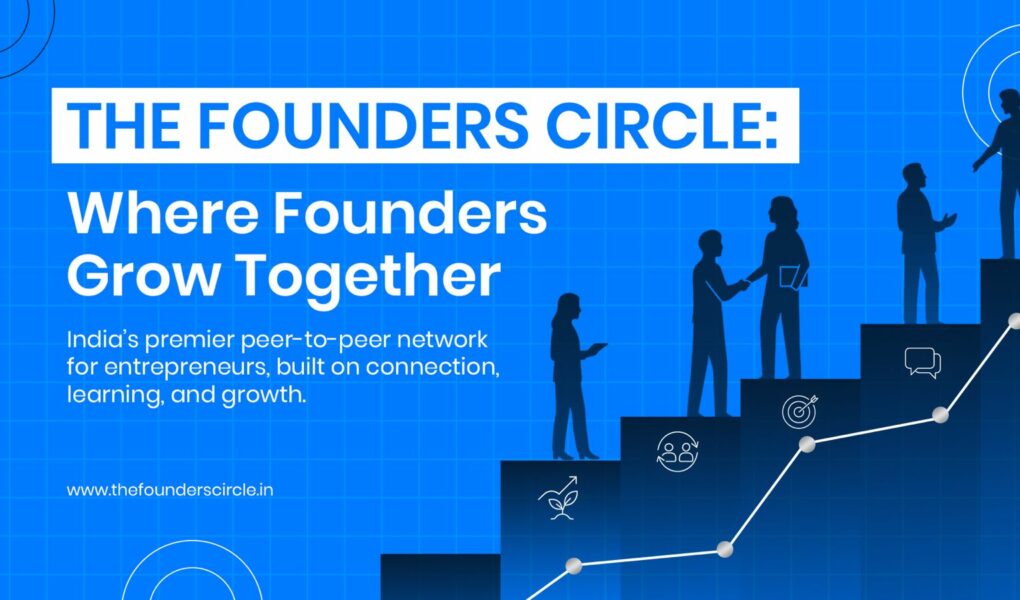 THE FOUNDERS CIRCLE:

Where Founders Grow Together

India's premier peer-to-peer network for entrepreneurs, built on connection, learning, and growth.

www.thefounderscircle.in